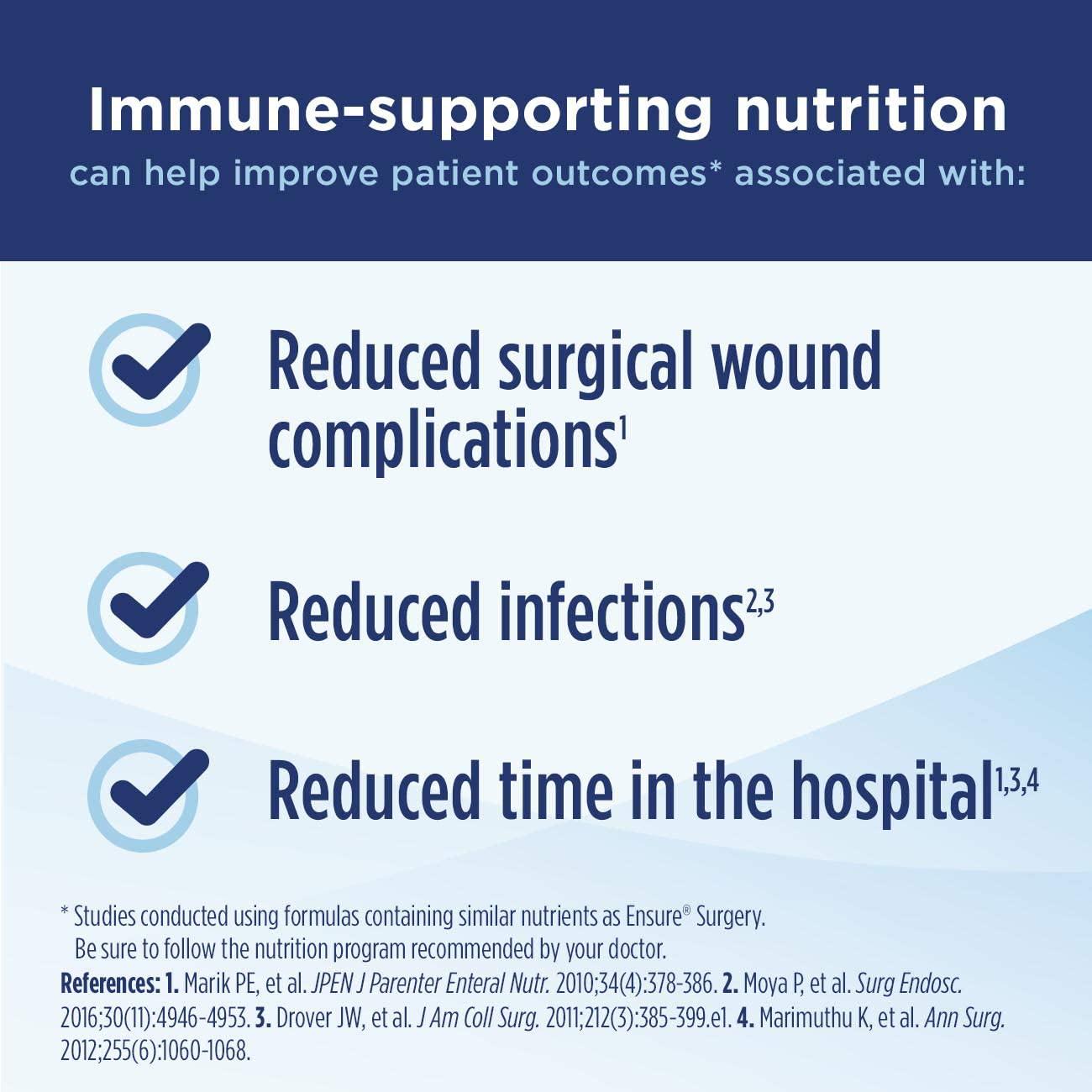 Immune-supporting nutrition
can help improve patient outcomes* associated with:

Reduced surgical wound complications$^{1}$

Reduced infections$^{2,3}$

Reduced time in the hospital$^{1,3,4}$

* Studies conducted using formulas containing similar nutrients as Ensure® Surgery. Be sure to follow the nutrition program recommended by your doctor.
References: 1. Marik PE, et al. JPEN J Parenter Enteral Nutr. 2010;34(4):378-386. 2. Moya P, et al. Surg Endosc. 2016;30(11):4946-4953. 3. Drover JW, et al. J Am Coll Surg. 2011;212(3):385-399.e1. 4. Marimuthu K, et al. Ann Surg. 2012;255(6):1060-1068.